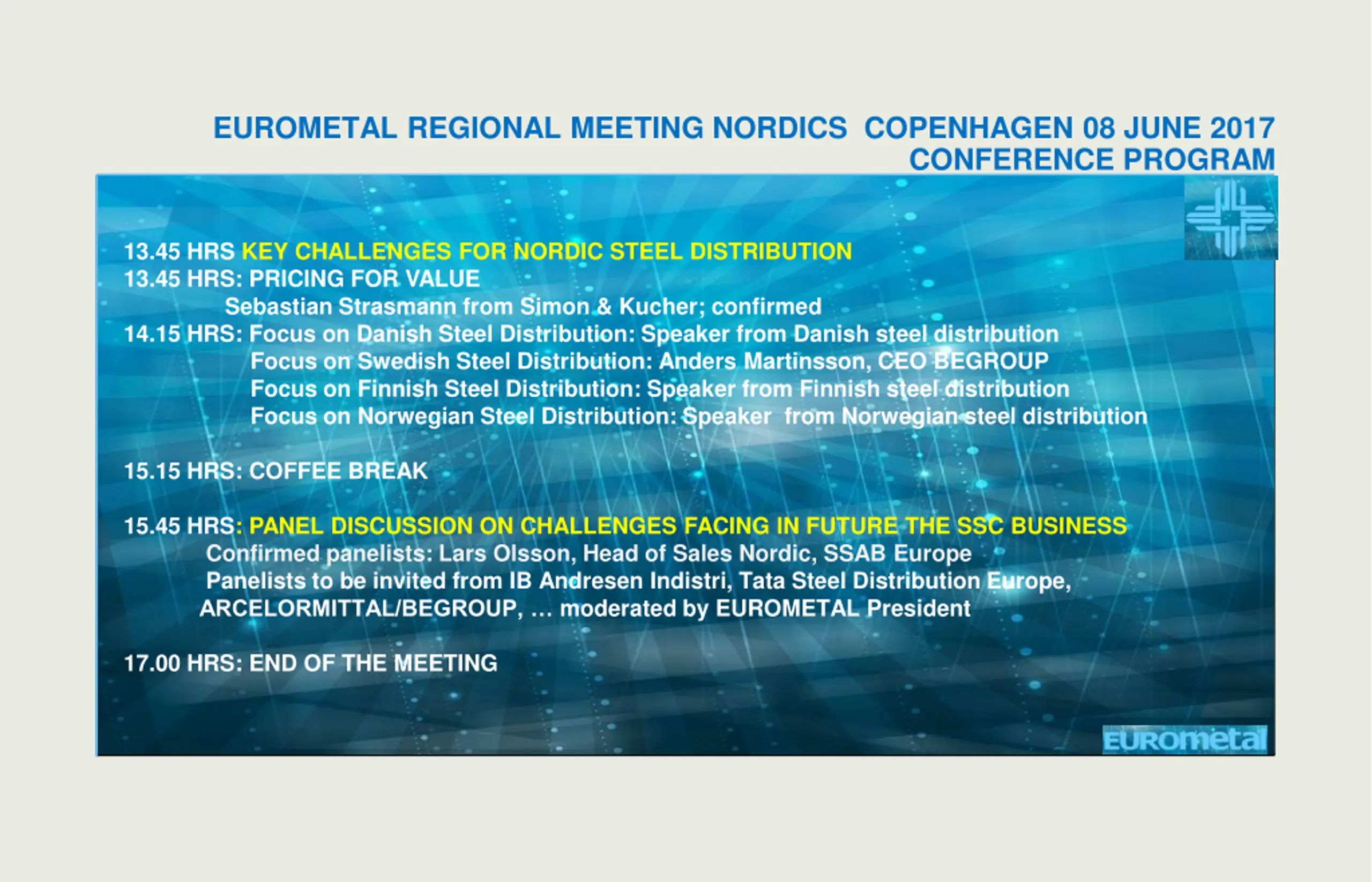 EUROMETAL REGIONAL MEETING NORDICS COPENHAGEN 08 JUNE 2017
CONFERENCE PROGRAM

13.45 HRS KEY CHALLENGES FOR NORDIC STEEL DISTRIBUTION
13.45 HRS: PRICING FOR VALUE
Sebastian Strasmann from Simon & Kucher; confirmed
14.15 HRS: Focus on Danish Steel Distribution: Speaker from Danish steel distribution
Focus on Swedish Steel Distribution: Anders Martinsson, CEO BEGROUP
Focus on Finnish Steel Distribution: Speaker from Finnish steel distribution
Focus on Norwegian Steel Distribution: Speaker from Norwegian steel distribution

15.15 HRS: COFFEE BREAK

15.45 HRS: PANEL DISCUSSION ON CHALLENGES FACING IN FUTURE THE SSC BUSINESS
Confirmed panelists: Lars Olsson, Head of Sales Nordic, SSAB Europe
Panelists to be invited from IB Andresen Indistri, Tata Steel Distribution Europe, ARCELORMITTAL/BEGROUP, … moderated by EUROMETAL President

17.00 HRS: END OF THE MEETING

EUROmetal